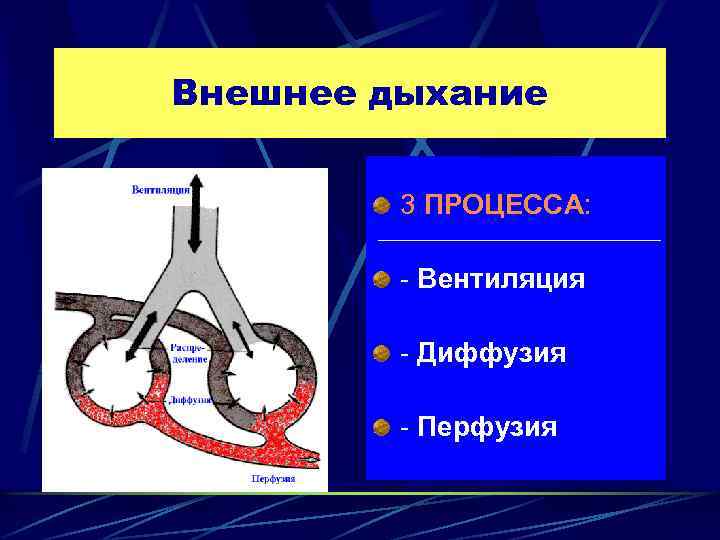 Внешнее дыхание

Вентиляция

Распределение

Диффузия

Перфузия

3 ПРОЦЕССА:

- Вентиляция

- Диффузия

- Перфузия